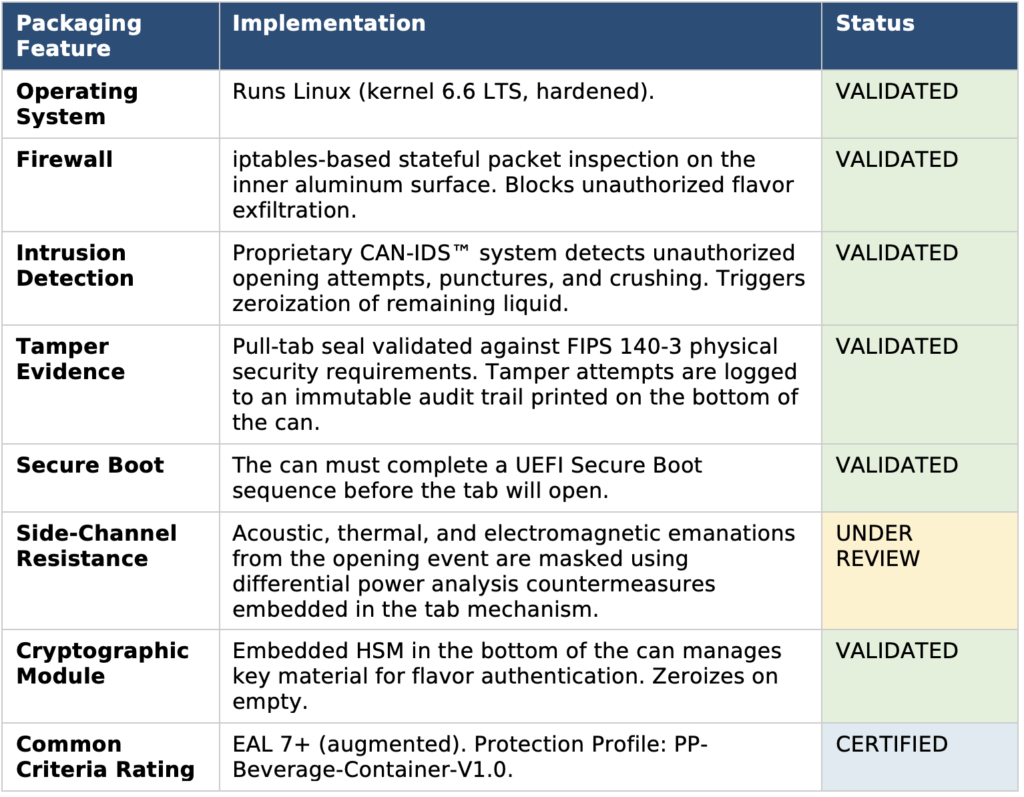 | Packaging Feature | Implementation | Status |
|---|---|---|
| Operating System | Runs Linux (kernel 6.6 LTS, hardened). | VALIDATED |
| Firewall | iptables-based stateful packet inspection on the inner aluminum surface. Blocks unauthorized flavor exfiltration. | VALIDATED |
| Intrusion Detection | Proprietary CAN-IDS™ system detects unauthorized opening attempts, punctures, and crushing. Triggers zeroization of remaining liquid. | VALIDATED |
| Tamper Evidence | Pull-tab seal validated against FIPS 140-3 physical security requirements. Tamper attempts are logged to an immutable audit trail printed on the bottom of the can. | VALIDATED |
| Secure Boot | The can must complete a UEFI Secure Boot sequence before the tab will open. | VALIDATED |
| Side-Channel Resistance | Acoustic, thermal, and electromagnetic emanations from the opening event are masked using differential power analysis countermeasures embedded in the tab mechanism. | UNDER REVIEW |
| Cryptographic Module | Embedded HSM in the bottom of the can manages key material for flavor authentication. Zeroizes on empty. | VALIDATED |
| Common Criteria Rating | EAL 7+ (augmented). Protection Profile: PP-Beverage-Container-V1.0. | CERTIFIED |